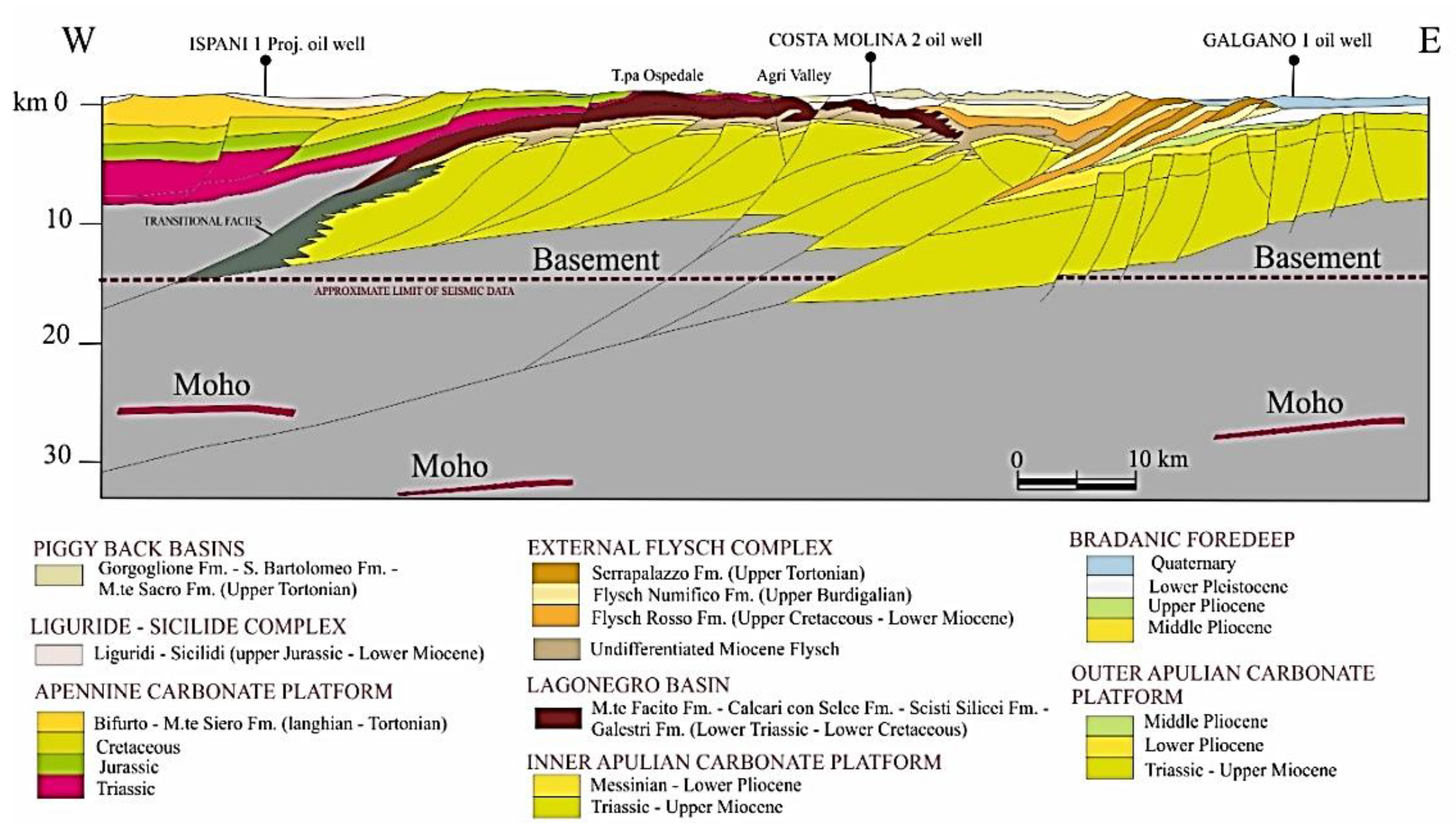 W

ISPANI 1 Proj. oil well

COSTA MOLINA 2 oil well

GALGANO 1 oil well

E

T.pa Ospedale

Agri Valley

km 0

10

20

30

TRANSITIONAL FACIES

Basement

Basement

APPROXIMATE LIMIT OF SEISMIC DATA

Moho

Moho

Moho

0

10 km

PIGGY BACK BASINS
Gorgoglione Fm. - S. Bartolomeo Fm. - M.te Sacro Fm. (Upper Tortonian)

LIGURIDE - SICILIDE COMPLEX
Liguridi - Sicilidi (upper Jurassic - Lower Miocene)

APENNINE CARBONATE PLATFORM
Bifurto - M.te Siero Fm. (langhian - Tortonian)
Cretaceous
Jurassic
Triassic

EXTERNAL FLYSCH COMPLEX
Serrapalazzo Fm. (Upper Tortonian)
Flysch Numifico Fm. (Upper Burdigalian)
Flysch Rosso Fm. (Upper Cretaceous - Lower Miocene)
Undifferentiated Miocene Flysch

LAGONEGRO BASIN
M.te Facito Fm. - Calcari con Selce Fm. - Scisti Silicei Fm. - Galestri Fm. (Lower Triassic - Lower Cretaceous)

INNER APULIAN CARBONATE PLATFORM
Messinian - Lower Pliocene
Triassic - Upper Miocene

BRADANIC FOREDEEP
Quaternary
Lower Pleistocene
Upper Pliocene
Middle Pliocene

OUTER APULIAN CARBONATE PLATFORM
Middle Pliocene
Lower Pliocene
Triassic - Upper Miocene